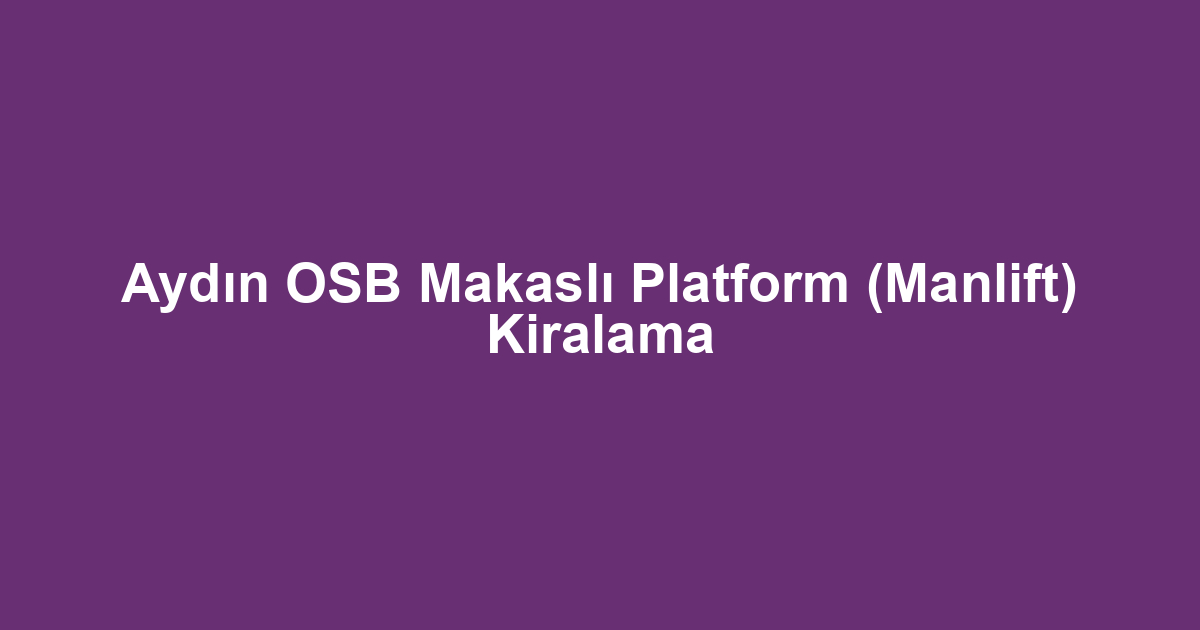 Aydın OSB Makaslı Platform (Manlift) Kiralama